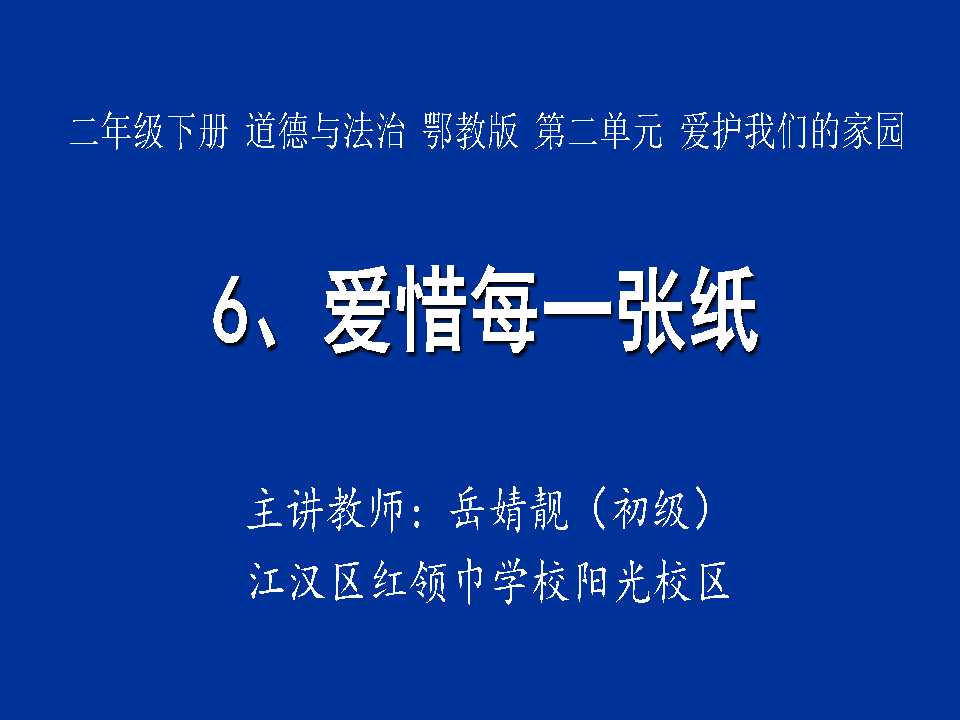 二年级下册 道德与法治 鄂教版 第二单元 爱护我们的家园

6、爱惜每一张纸

主讲教师：岳婧靓（初级）
江汉区红领巾学校阳光校区